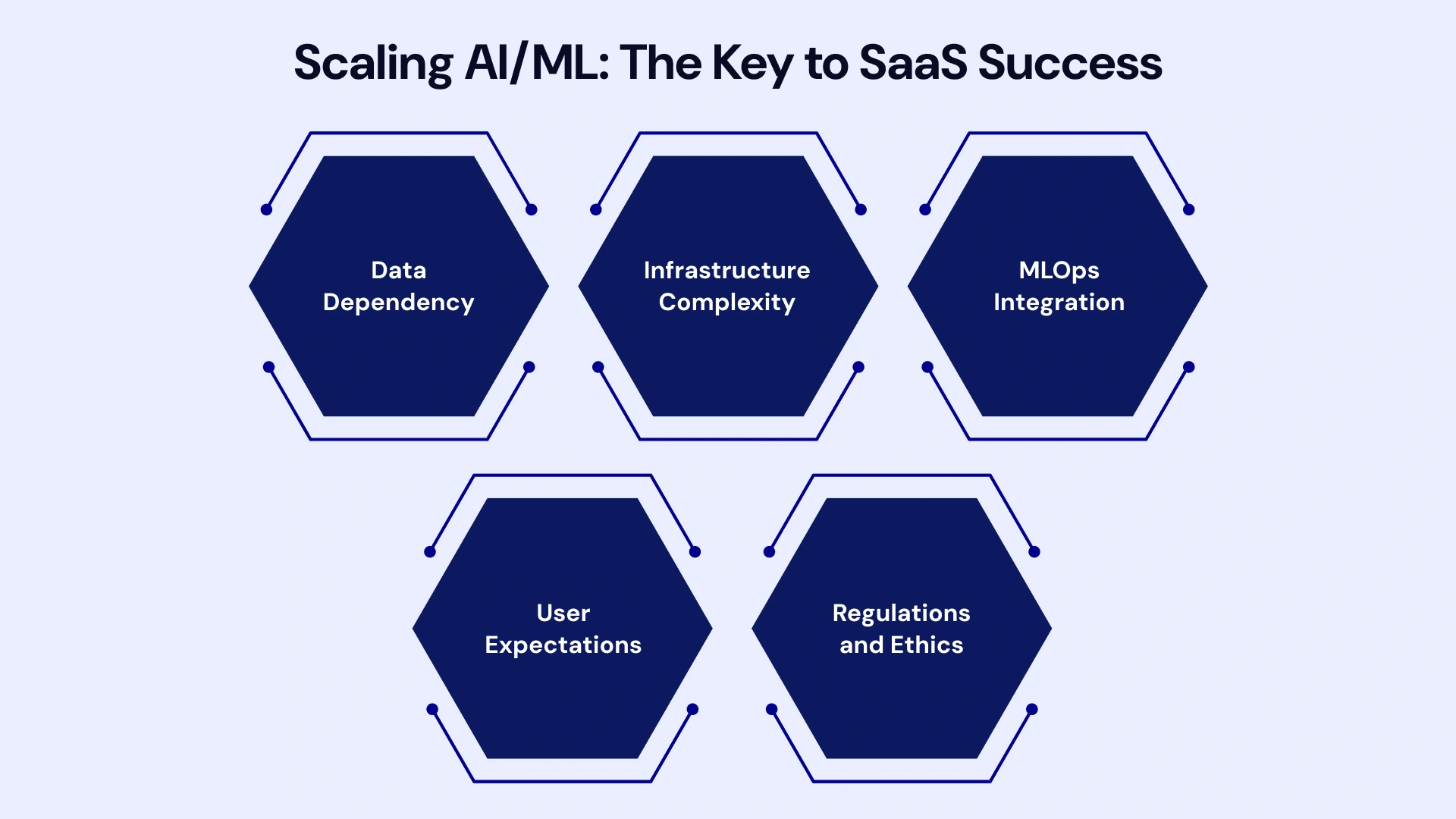 Scaling AI/ML: The Key to SaaS Success

Data Dependency

Infrastructure Complexity

MLOps Integration

User Expectations

Regulations and Ethics